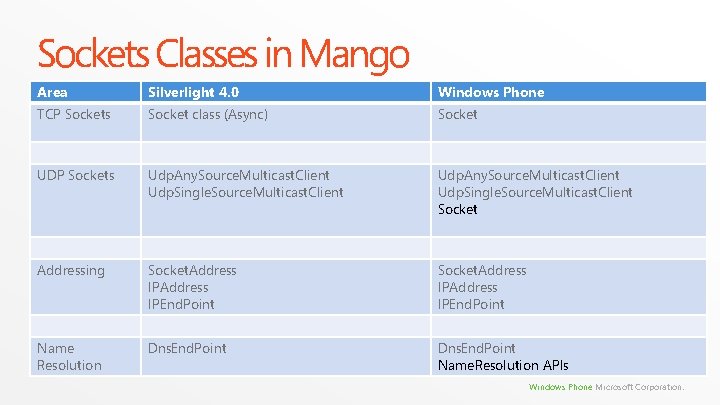 Sockets Classes in Mango

| Area | Silverlight 4.0 | Windows Phone |
|---|---|---|
| TCP Sockets | Socket class (Async) | Socket |
| | | |
| UDP Sockets | UdpAnySourceMulticastClient UdpSingleSourceMulticastClient | UdpAnySourceMulticastClient UdpSingleSourceMulticastClient Socket |
| | | |
| Addressing | SocketAddress IPAddress IPEndPoint | SocketAddress IPAddress IPEndPoint |
| | | |
| Name Resolution | DnsEndPoint | DnsEndPoint NameResolution APIs |

Windows Phone Microsoft Corporation.